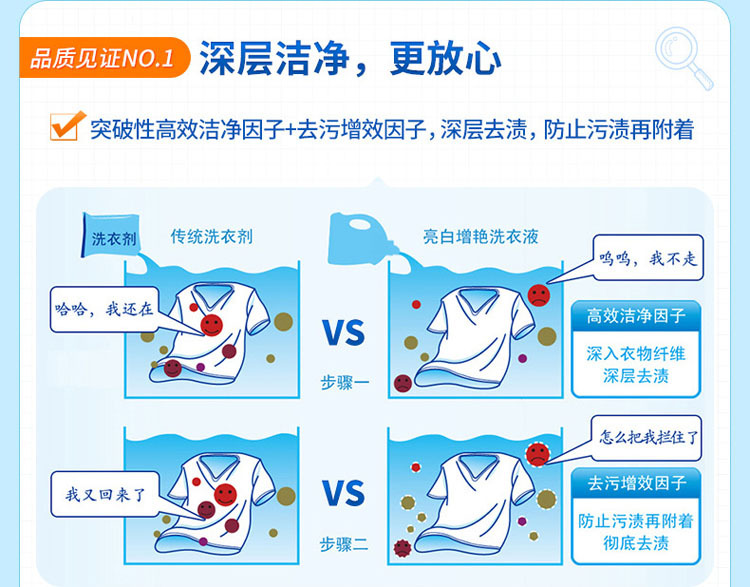 品质见证NO.1 深层洁净，更放心

突破性高效洁净因子+去污增效因子，深层去渍，防止污渍再附着

洗衣剂

传统洗衣剂

亮白增艳洗衣液

哈哈，我还在

VS

步骤一

呜呜，我不走

高效洁净因子

深入衣物纤维 深层去渍

我又回来了

VS

步骤二

怎么把我拦住了

去污增效因子

防止污渍再附着 彻底去渍